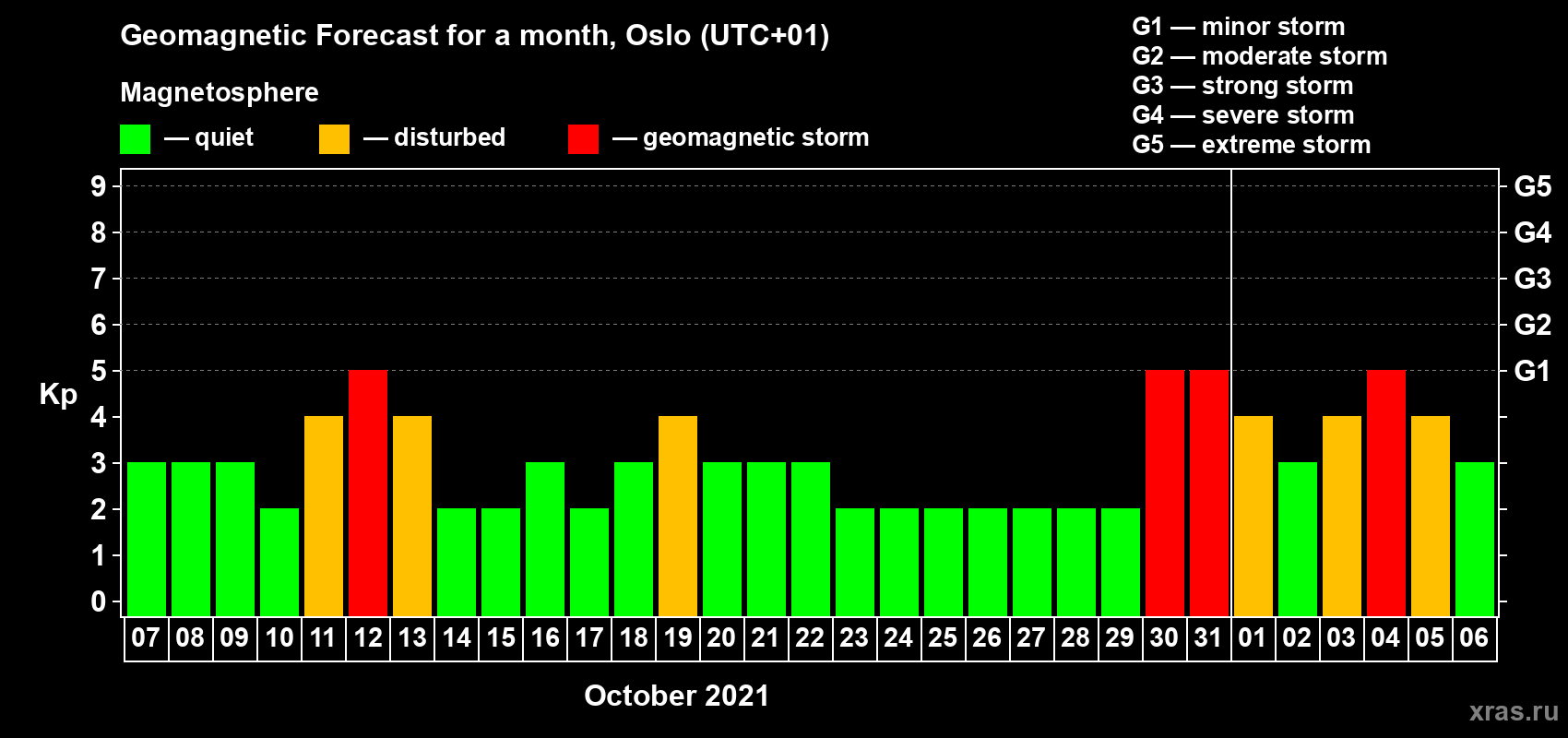 Geomagnetic Forecast for a month, Oslo (UTC+01)

Magnetosphere

— quiet — disturbed — geomagnetic storm

G1 — minor storm
G2 — moderate storm
G3 — strong storm
G4 — severe storm
G5 — extreme storm

Kp

9
8
7
6
5
4
3
2
1
0

G5
G4
G3
G2
G1

07 08 09 10 11 12 13 14 15 16 17 18 19 20 21 22 23 24 25 26 27 28 29 30 31 01 02 03 04 05 06

October 2021

xras.ru